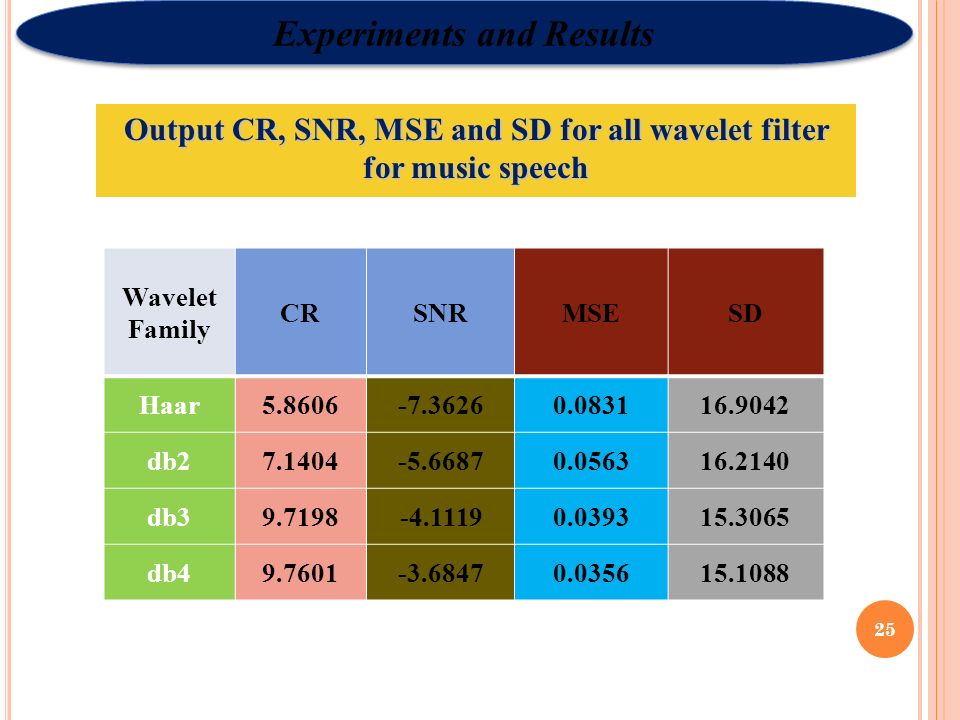 Experiments and Results

Output CR, SNR, MSE and SD for all wavelet filter for music speech

| Wavelet Family | CR | SNR | MSE | SD |
|---|---|---|---|---|
| Haar | 5.8606 | -7.3626 | 0.0831 | 16.9042 |
| db2 | 7.1404 | -5.6687 | 0.0563 | 16.2140 |
| db3 | 9.7198 | -4.1119 | 0.0393 | 15.3065 |
| db4 | 9.7601 | -3.6847 | 0.0356 | 15.1088 |

25